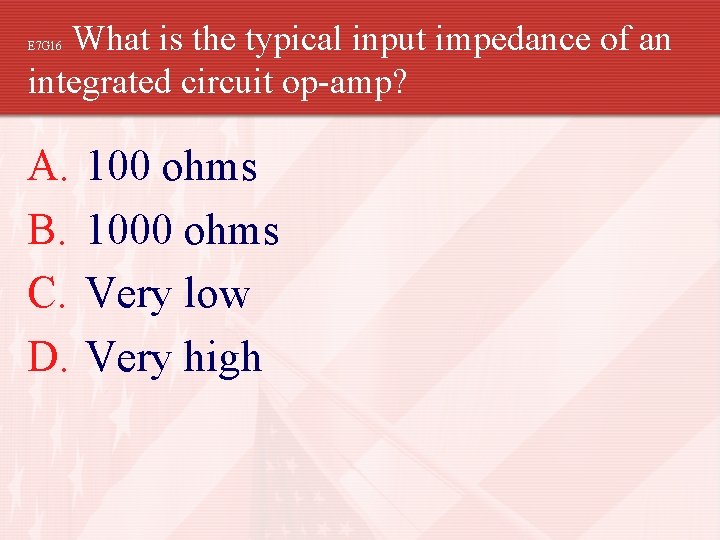 E7G16 What is the typical input impedance of an integrated circuit op-amp?

A. 100 ohms
B. 1000 ohms
C. Very low
D. Very high